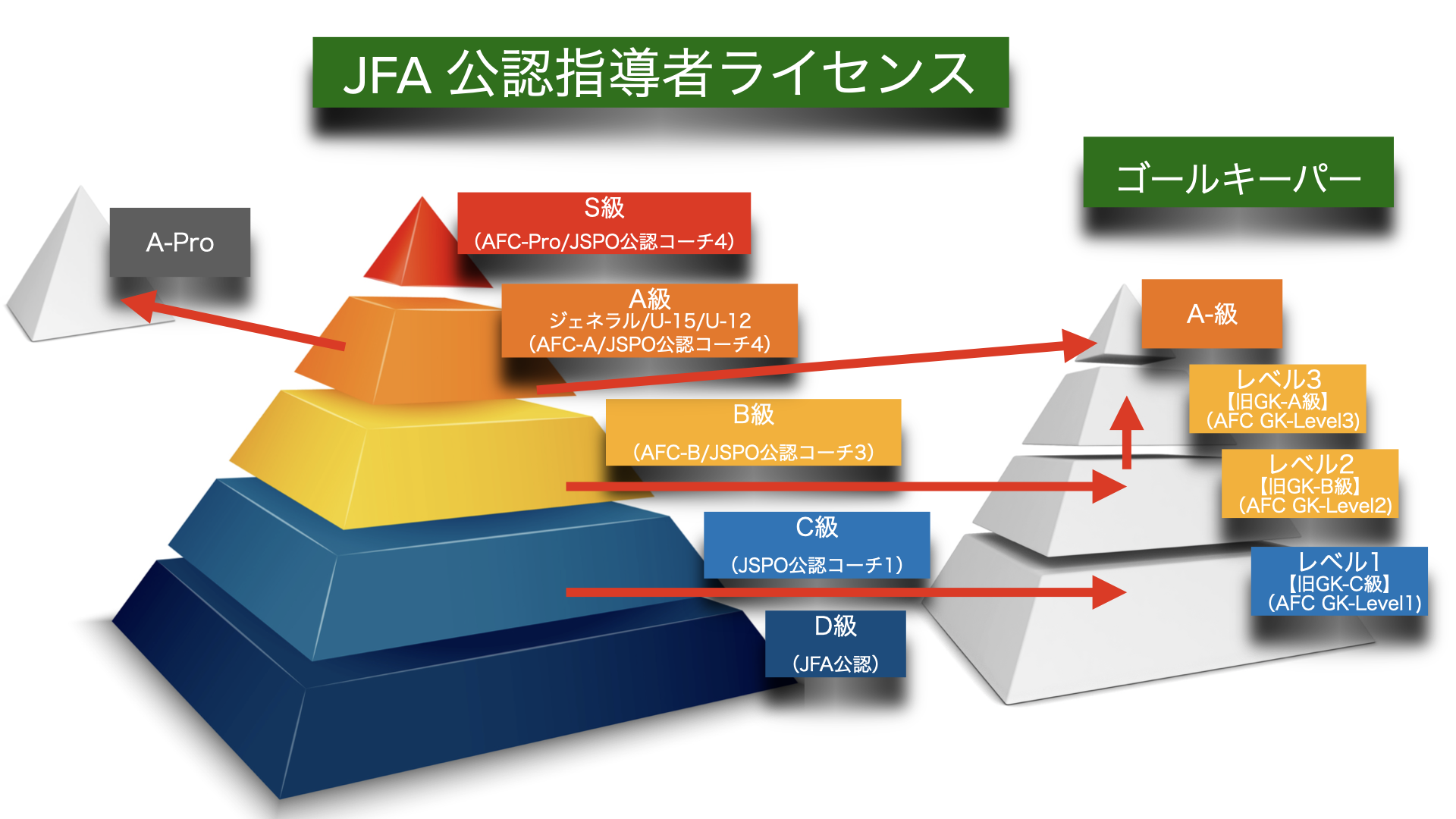 JFA 公認指導者ライセンス

A-Pro

S級
（AFC-Pro/JSPO公認コーチ4）

A級
ジェネラル/U-15/U-12
（AFC-A/JSPO公認コーチ4）

B級
（AFC-B/JSPO公認コーチ3）

C級
（JSPO公認コーチ1）

D級
（JFA公認）

ゴールキーパー

A-級

レベル3
【旧GK-A級】
（AFC GK-Level3）

レベル2
【旧GK-B級】
（AFC GK-Level2）

レベル1
【旧GK-C級】
（AFC GK-Level1）